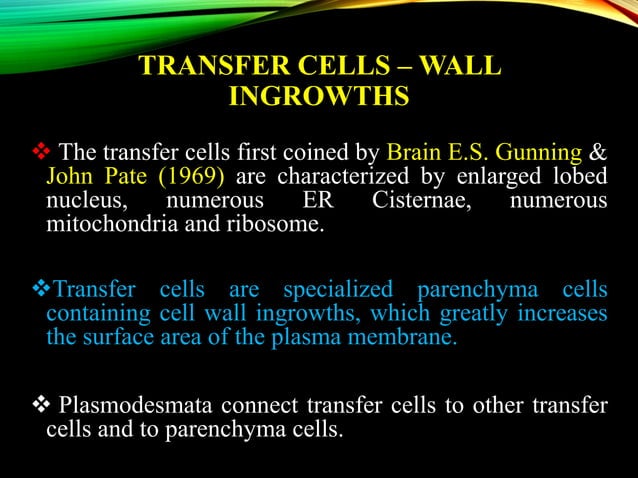 TRANSFER CELLS – WALL INGROWTHS

❖ The transfer cells first coined by Brain E.S. Gunning & John Pate (1969) are characterized by enlarged lobed nucleus, numerous ER Cisternae, numerous mitochondria and ribosome.

❖Transfer cells are specialized parenchyma cells containing cell wall ingrowths, which greatly increases the surface area of the plasma membrane.

❖ Plasmodesmata connect transfer cells to other transfer cells and to parenchyma cells.